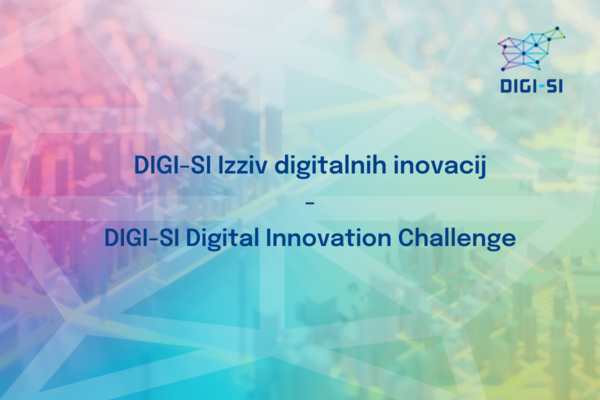 DIGI-SI

DIGI-SI Izziv digitalnih inovacij
-
DIGI-SI Digital Innovation Challenge